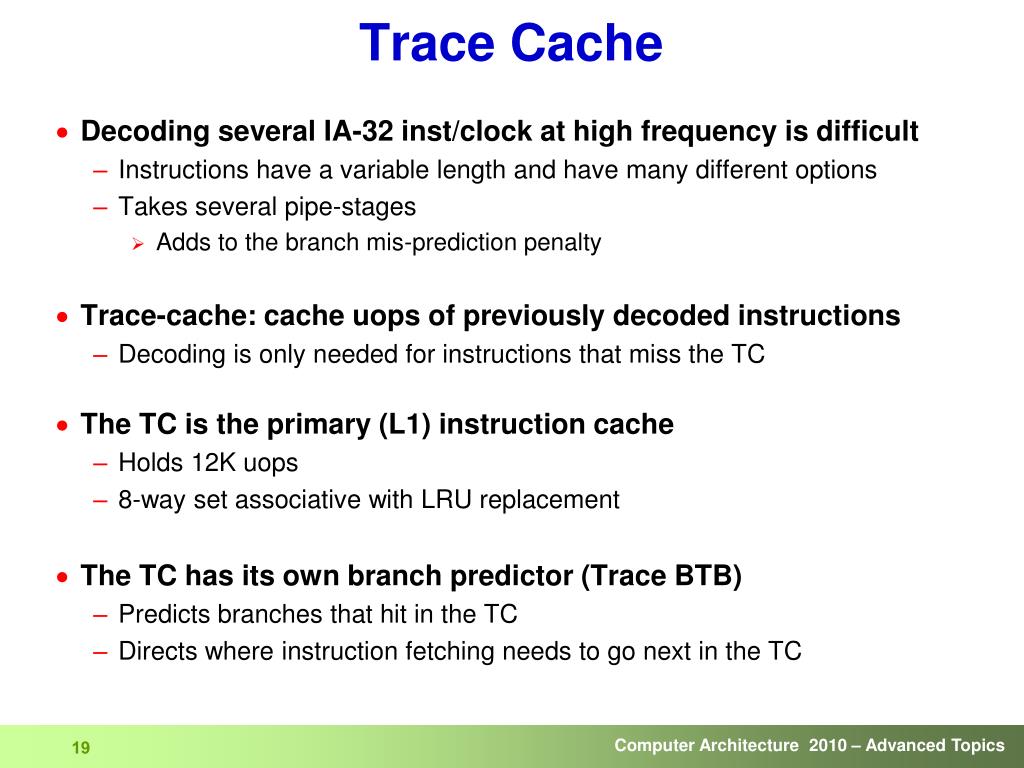 Trace Cache

• Decoding several IA-32 inst/clock at high frequency is difficult
– Instructions have a variable length and have many different options
– Takes several pipe-stages
➢ Adds to the branch mis-prediction penalty

• Trace-cache: cache uops of previously decoded instructions
– Decoding is only needed for instructions that miss the TC

• The TC is the primary (L1) instruction cache
– Holds 12K uops
– 8-way set associative with LRU replacement

• The TC has its own branch predictor (Trace BTB)
– Predicts branches that hit in the TC
– Directs where instruction fetching needs to go next in the TC

19

Computer Architecture 2010 – Advanced Topics